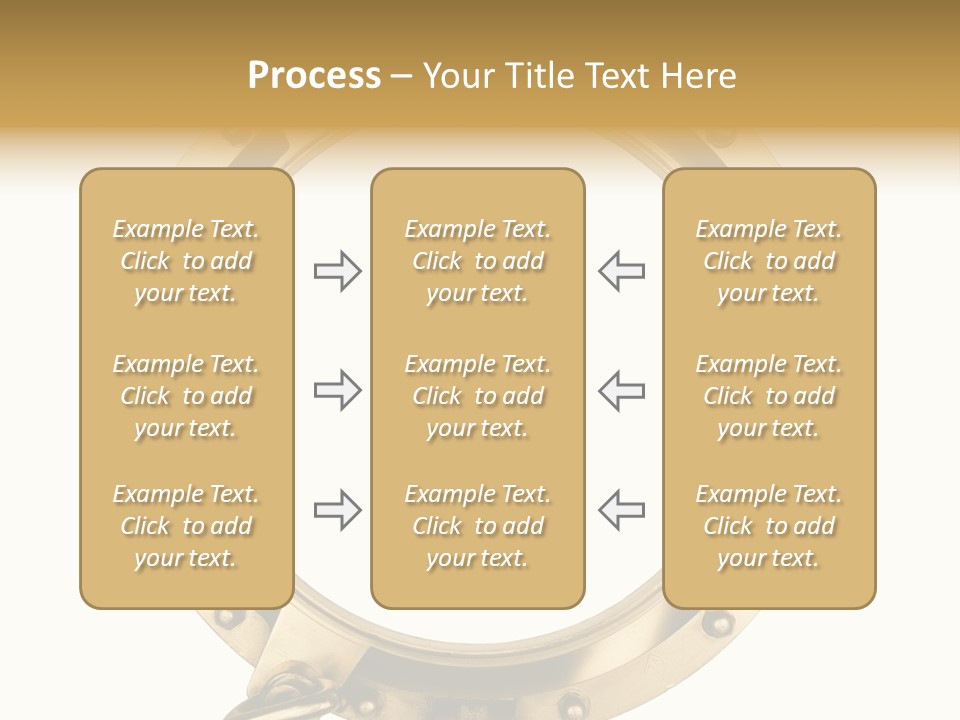 Process – Your Title Text Here

Example Text. Click to add your text.

Example Text. Click to add your text.

Example Text. Click to add your text.

Example Text. Click to add your text.

Example Text. Click to add your text.

Example Text. Click to add your text.

Example Text. Click to add your text.

Example Text. Click to add your text.

Example Text. Click to add your text.